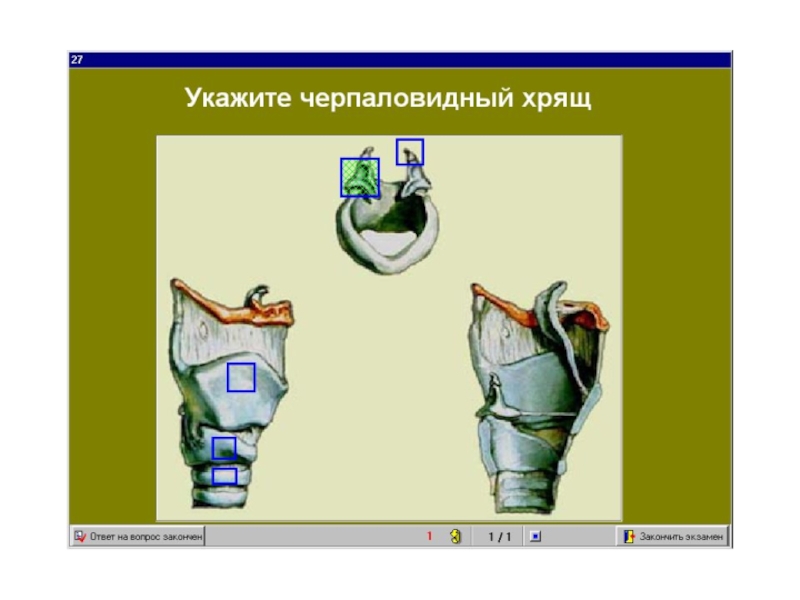 27

Укажите черпаловидный хрящ

Ответ на вопрос закончен

1

1 / 1

Закончить экзамен